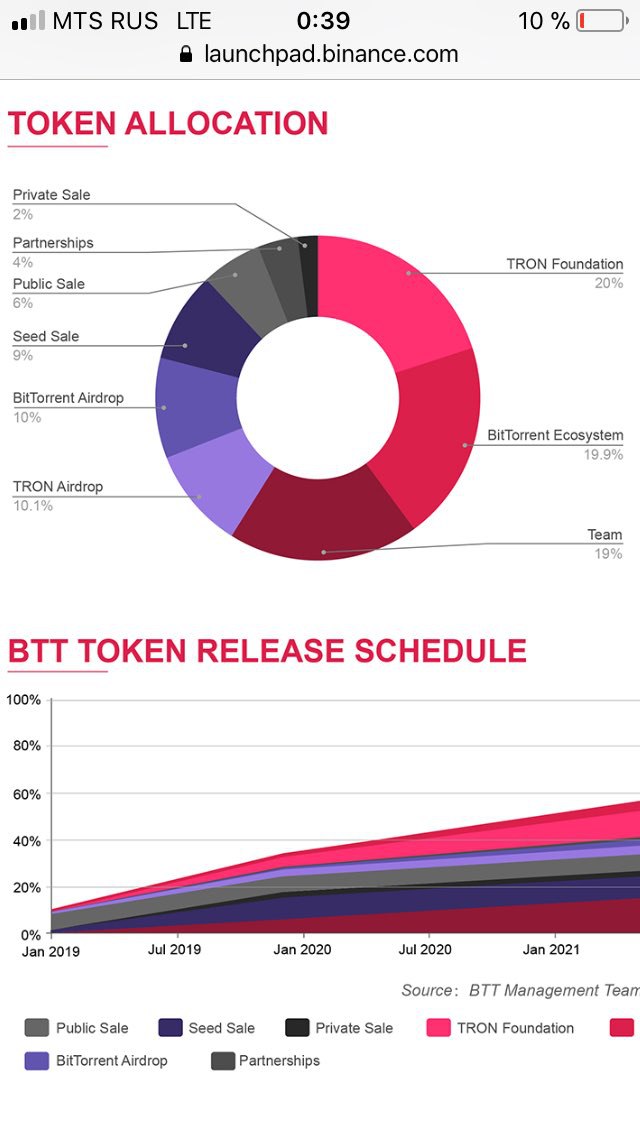 MTS RUS LTE 0:39 10 %
launchpad.binance.com

TOKEN ALLOCATION

Private Sale
2%
Partnerships
4%
Public Sale
6%
Seed Sale
9%
BitTorrent Airdrop
10%
TRON Airdrop
10.1%
TRON Foundation
20%
BitTorrent Ecosystem
19.9%
Team
19%

BTT TOKEN RELEASE SCHEDULE

100%
80%
60%
40%
20%
0%
Jan 2019
Jul 2019
Jan 2020
Jul 2020
Jan 2021

Source: BTT Management Team

Public Sale
Seed Sale
Private Sale
TRON Foundation
BitTorrent Airdrop
Partnerships